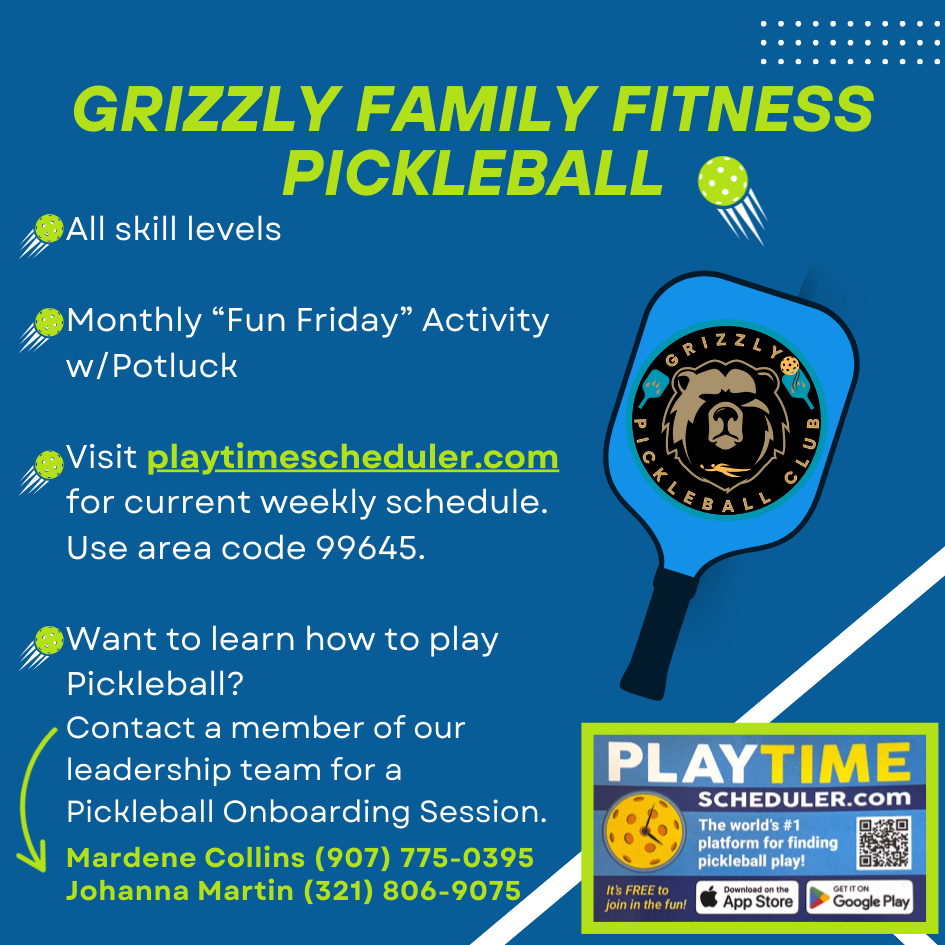 GRIZZLY FAMILY FITNESS PICKLEBALL

All skill levels

Monthly “Fun Friday” Activity w/Potluck

Visit playtimescheduler.com for current weekly schedule. Use area code 99645.

Want to learn how to play Pickleball?
Contact a member of our leadership team for a Pickleball Onboarding Session.

Mardene Collins (907) 775-0395
Johanna Martin (321) 806-9075

GRIZZLY PICKLEBALL CLUB

PLAYTIME
SCHEDULER.com
The world's #1 platform for finding pickleball play!
It's FREE to join in the fun!
Download on the App Store
GET IT ON Google Play